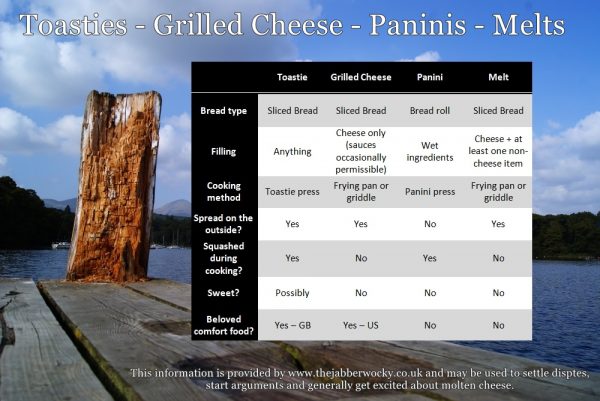 Toasties - Grilled Cheese - Paninis - Melts

| | Toastie | Grilled Cheese | Panini | Melt |
|---|---|---|---|---|
| Bread type | Sliced Bread | Sliced Bread | Bread roll | Sliced Bread |
| Filling | Anything | Cheese only (sauces occasionally permissible) | Wet ingredients | Cheese + at least one non-cheese item |
| Cooking method | Toastie press | Frying pan or griddle | Panini press | Frying pan or griddle |
| Spread on the outside? | Yes | Yes | No | Yes |
| Squashed during cooking? | Yes | No | Yes | No |
| Sweet? | Possibly | No | No | No |
| Beloved comfort food? | Yes – GB | Yes – US | No | No |

This information is provided by www.thejabberwocky.co.uk and may be used to settle disptes, start arguments and generally get excited about molten cheese.